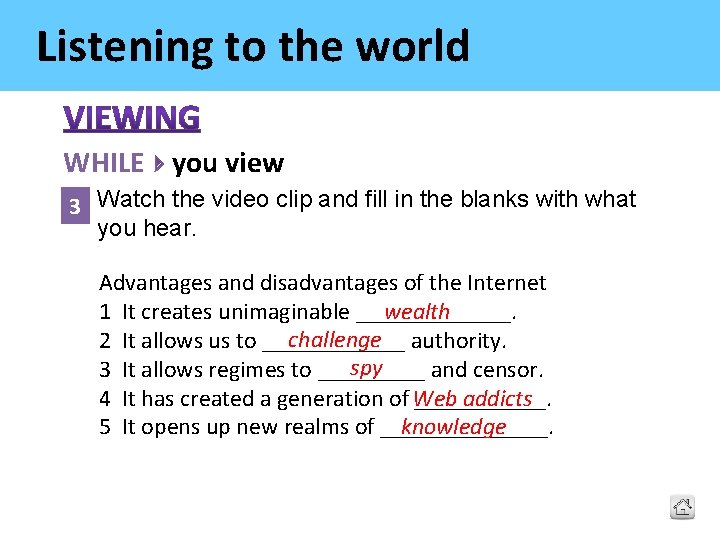 Listening to the world

VIEWING

WHILE you view

3 Watch the video clip and fill in the blanks with what you hear.

Advantages and disadvantages of the Internet
1 It creates unimaginable wealth.
2 It allows us to challenge authority.
3 It allows regimes to spy and censor.
4 It has created a generation of Web addicts.
5 It opens up new realms of knowledge.